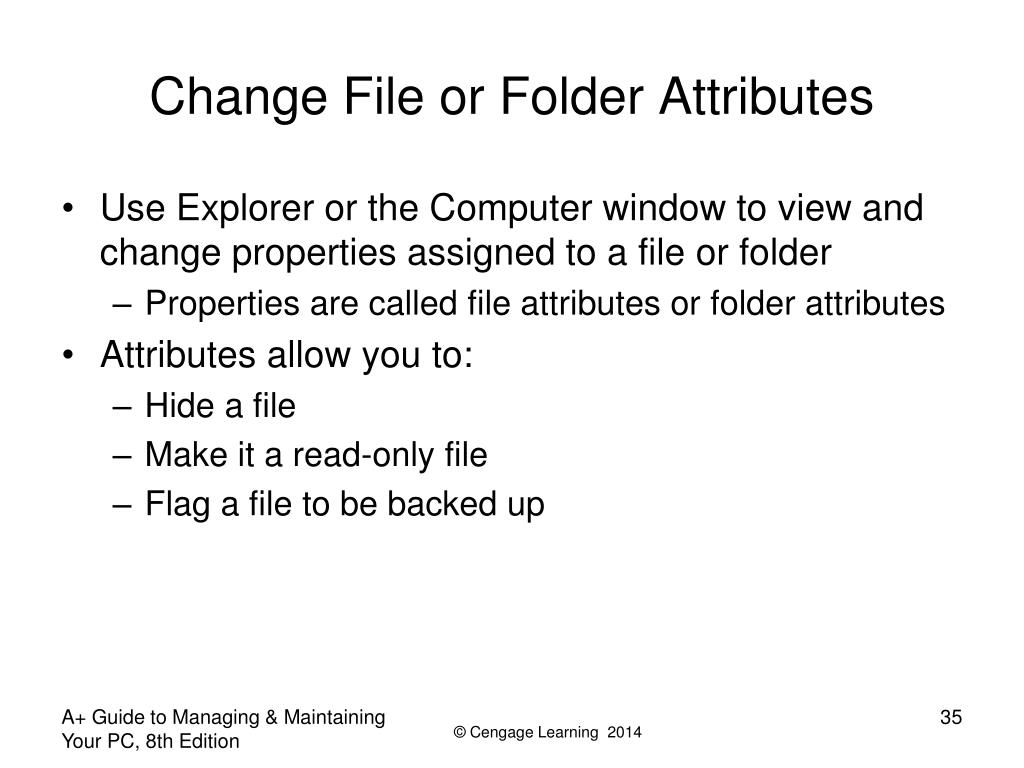 Change File or Folder Attributes

• Use Explorer or the Computer window to view and change properties assigned to a file or folder
– Properties are called file attributes or folder attributes
• Attributes allow you to:
– Hide a file
– Make it a read-only file
– Flag a file to be backed up

A+ Guide to Managing & Maintaining Your PC, 8th Edition

© Cengage Learning 2014

35